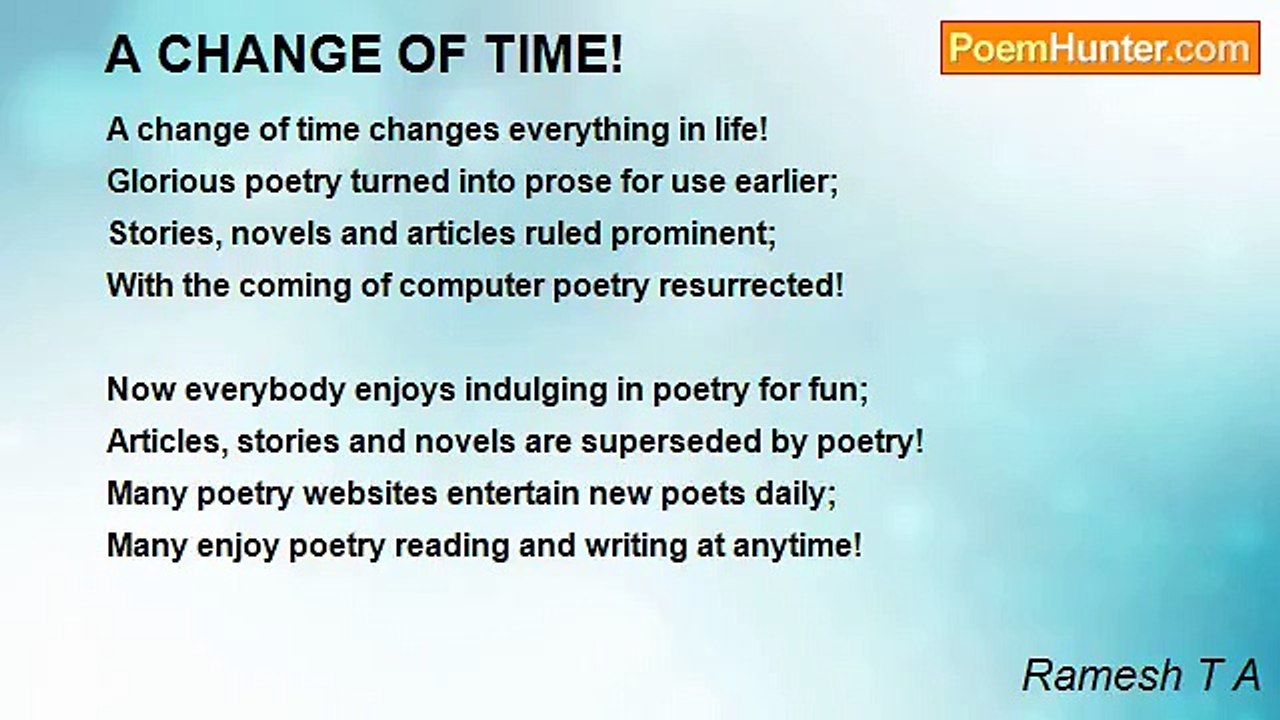 A CHANGE OF TIME!

PoemHunter.com

A change of time changes everything in life!
Glorious poetry turned into prose for use earlier;
Stories, novels and articles ruled prominent;
With the coming of computer poetry resurrected!

Now everybody enjoys indulging in poetry for fun;
Articles, stories and novels are superseded by poetry!
Many poetry websites entertain new poets daily;
Many enjoy poetry reading and writing at anytime!

Ramesh T A